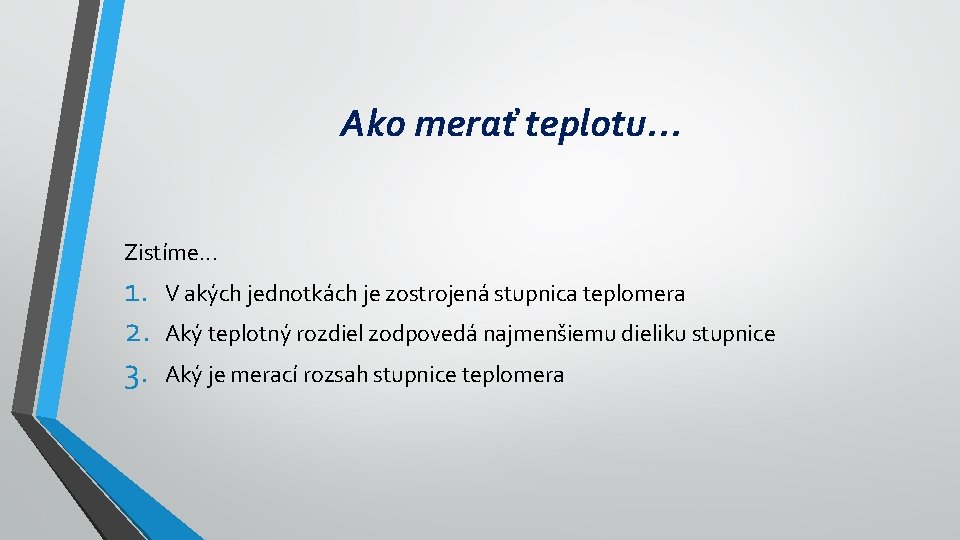 Ako merať teplotu...

Zistíme...

1. V akých jednotkách je zostrojená stupnica teplomera
2. Aký teplotný rozdiel zodpovedá najmenšiemu dieliku stupnice
3. Aký je merací rozsah stupnice teplomera